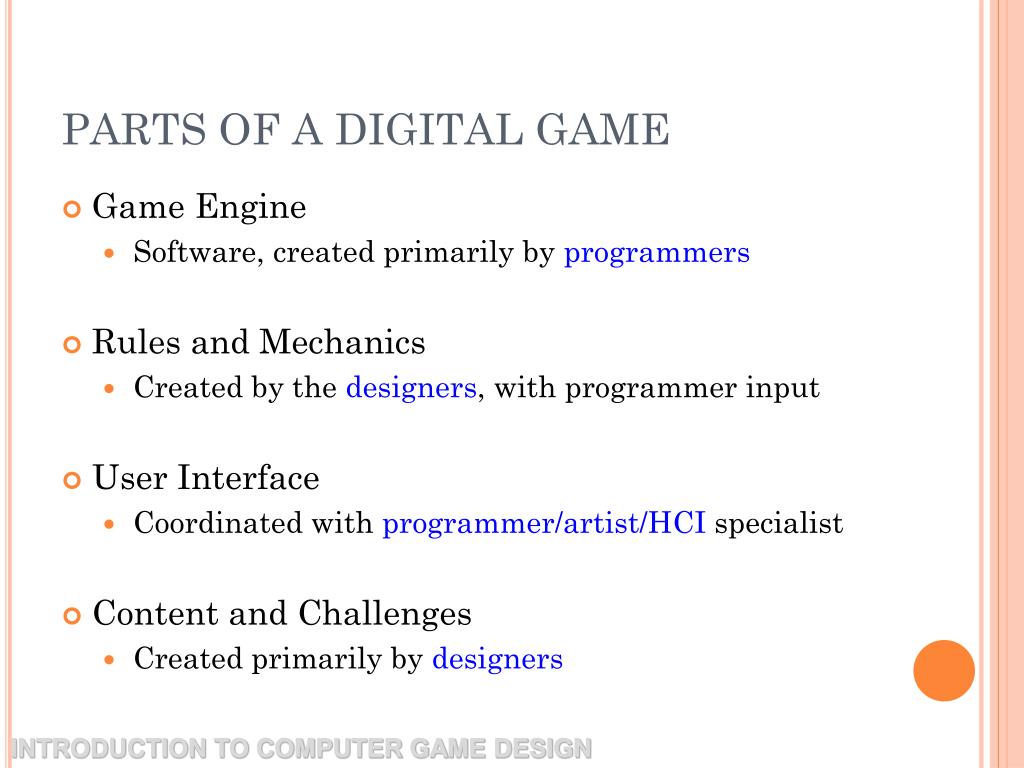 PARTS OF A DIGITAL GAME

Game Engine
Software, created primarily by programmers

Rules and Mechanics
Created by the designers, with programmer input

User Interface
Coordinated with programmer/artist/HCI specialist

Content and Challenges
Created primarily by designers

INTRODUCTION TO COMPUTER GAME DESIGN